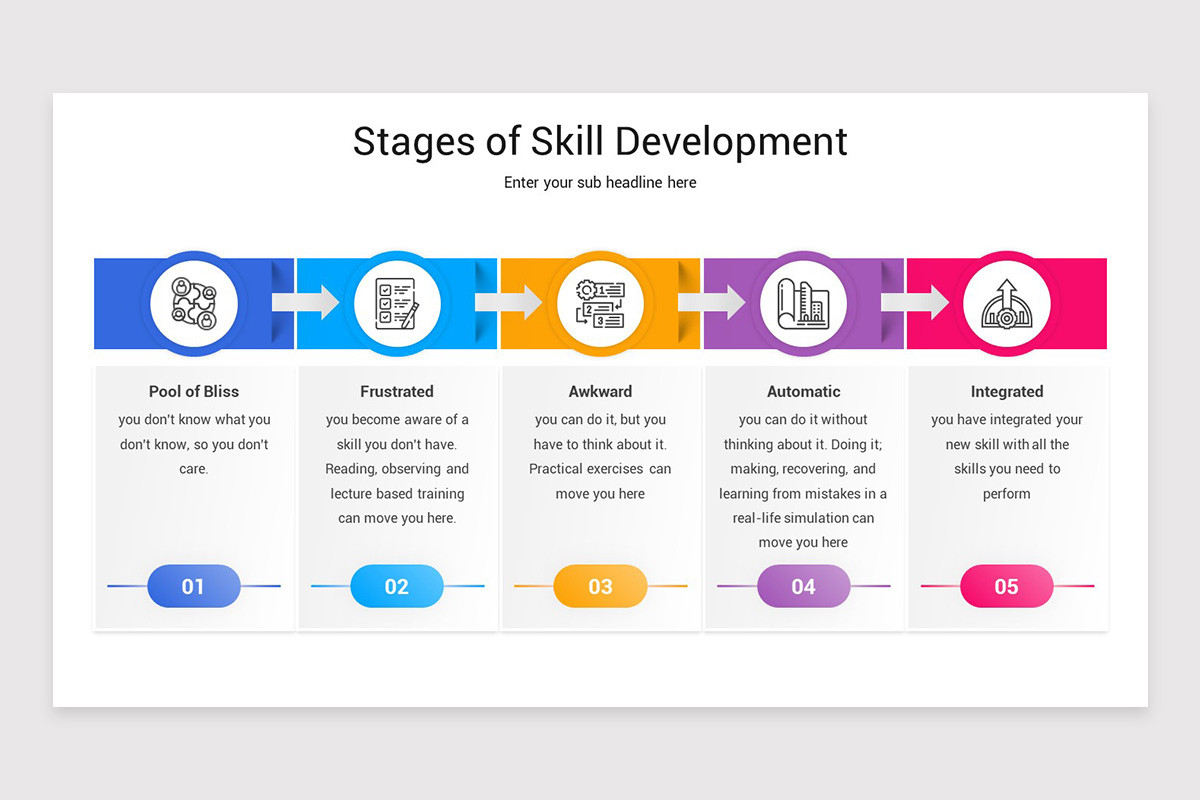 Stages of Skill Development

Enter your sub headline here

Pool of Bliss

you don't know what you don't know, so you don't care.

01

Frustrated

you become aware of a skill you don't have. Reading, observing and lecture based training can move you here.

02

Awkward

you can do it, but you have to think about it. Practical exercises can move you here

03

Automatic

you can do it without thinking about it. Doing it; making, recovering, and learning from mistakes in a real-life simulation can move you here

04

Integrated

you have integrated your new skill with all the skills you need to perform

05